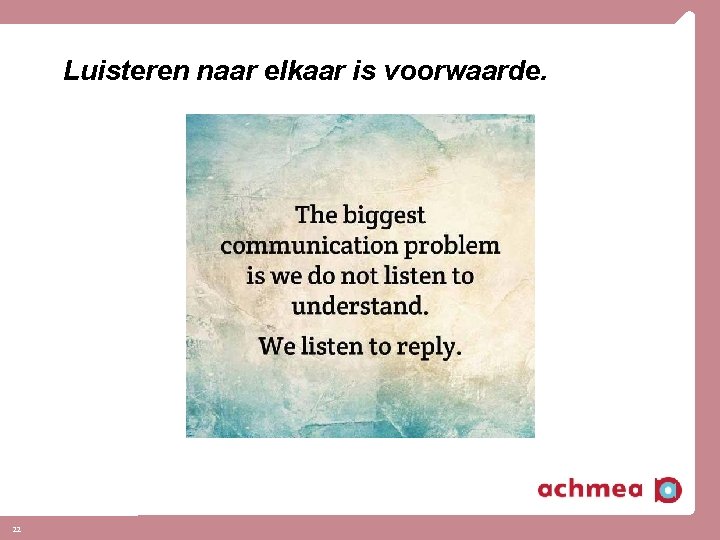 Luisteren naar elkaar is voorwaarde.

The biggest communication problem is we do not listen to understand.

We listen to reply.

achmea

22